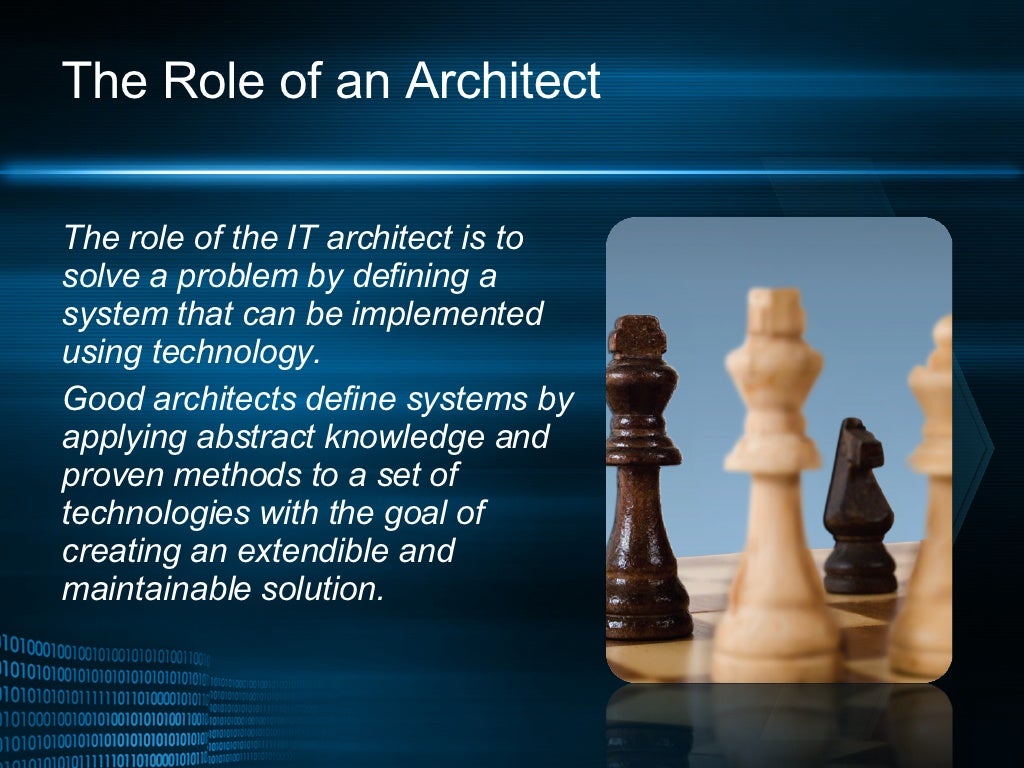 The Role of an Architect

The role of the IT architect is to solve a problem by defining a system that can be implemented using technology.

Good architects define systems by applying abstract knowledge and proven methods to a set of technologies with the goal of creating an extendible and maintainable solution.